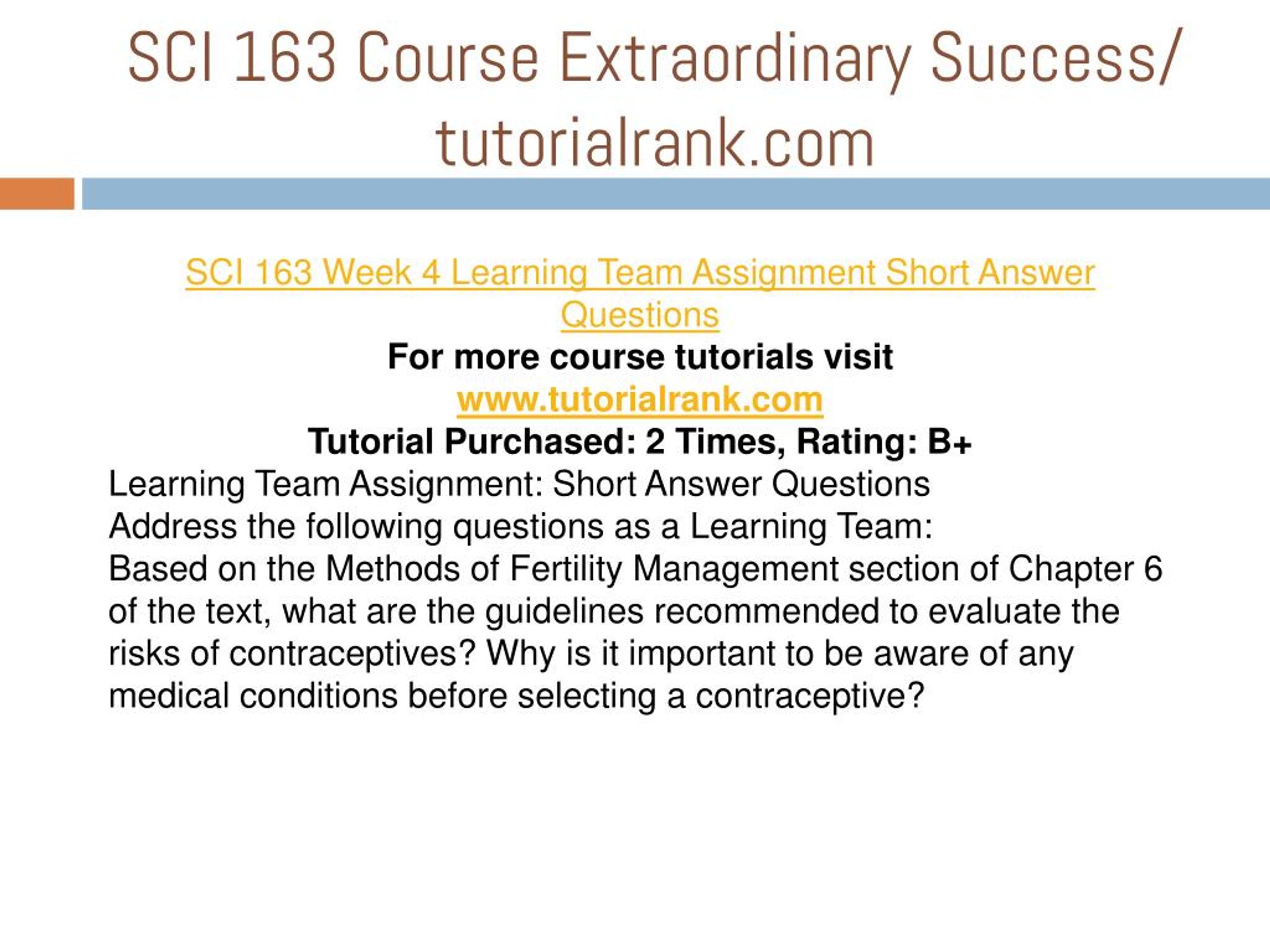 SCI 163 Course Extraordinary Success/ tutorialrank.com

SCI 163 Week 4 Learning Team Assignment Short Answer Questions

For more course tutorials visit

www.tutorialrank.com

Tutorial Purchased: 2 Times, Rating: B+

Learning Team Assignment: Short Answer Questions

Address the following questions as a Learning Team:

Based on the Methods of Fertility Management section of Chapter 6 of the text, what are the guidelines recommended to evaluate the risks of contraceptives? Why is it important to be aware of any medical conditions before selecting a contraceptive?